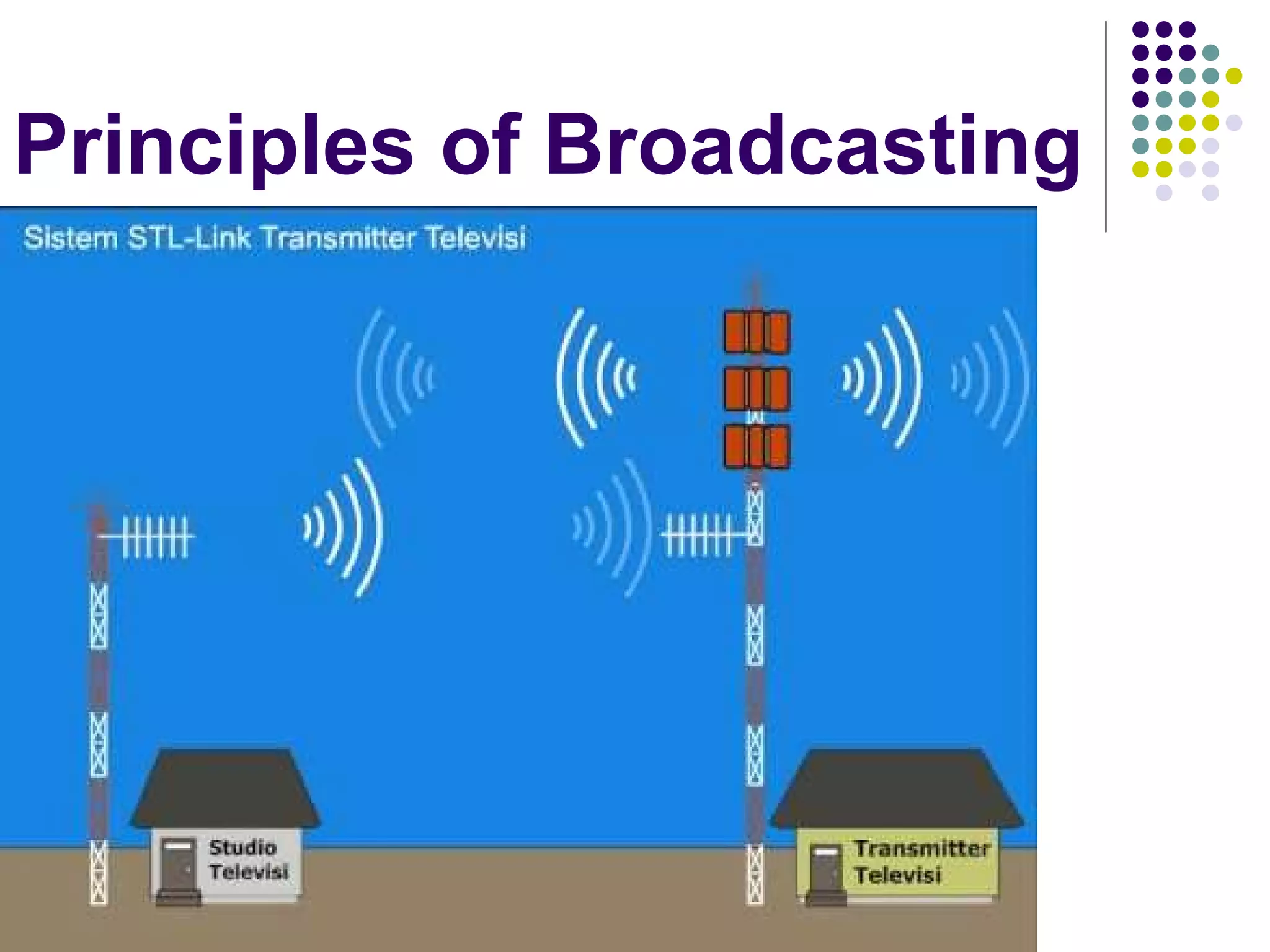 Principles of Broadcasting

Sistem STL-Link Transmitter Televisi

Studio Televisi

Transmitter Televisi